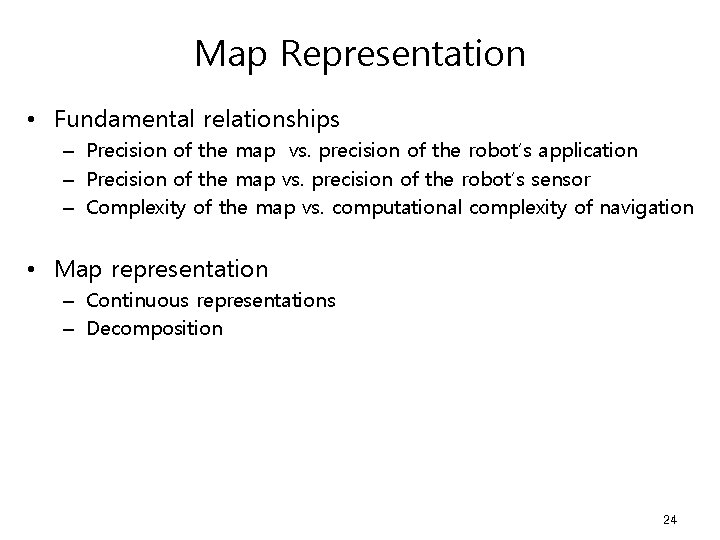 Map Representation

• Fundamental relationships
– Precision of the map vs. precision of the robot's application
– Precision of the map vs. precision of the robot's sensor
– Complexity of the map vs. computational complexity of navigation

• Map representation
– Continuous representations
– Decomposition

24